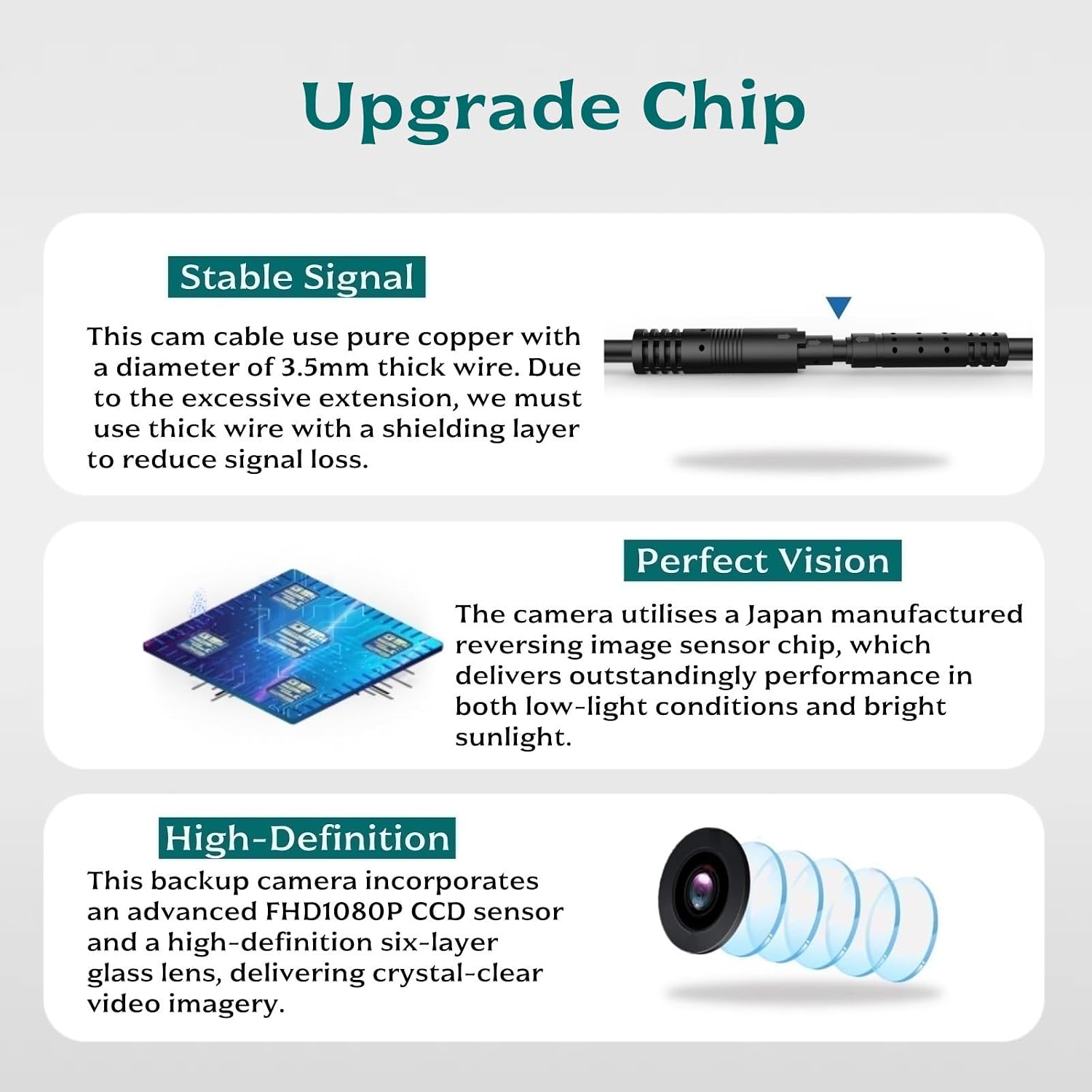 Upgrade Chip

Stable Signal

This cam cable use pure copper with a diameter of 3.5mm thick wire. Due to the excessive extension, we must use thick wire with a shielding layer to reduce signal loss.

Perfect Vision

The camera utilises a Japan manufactured reversing image sensor chip, which delivers outstandingly performance in both low-light conditions and bright sunlight.

High-Definition

This backup camera incorporates an advanced FHD1080P CCD sensor and a high-definition six-layer glass lens, delivering crystal-clear video imagery.